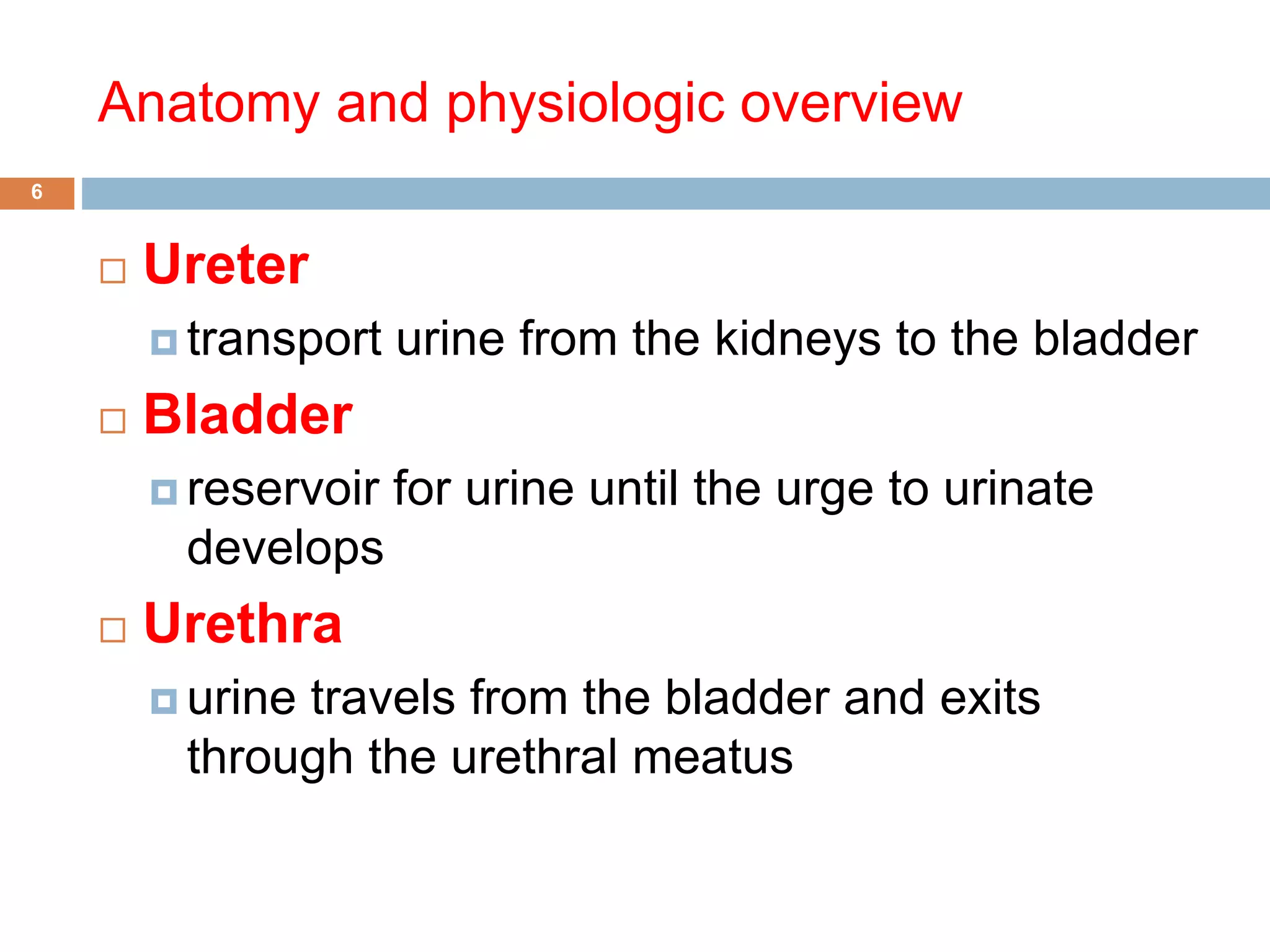 Anatomy and physiologic overview

6

Ureter

transport urine from the kidneys to the bladder

Bladder

reservoir for urine until the urge to urinate develops

Urethra

urine travels from the bladder and exits through the urethral meatus